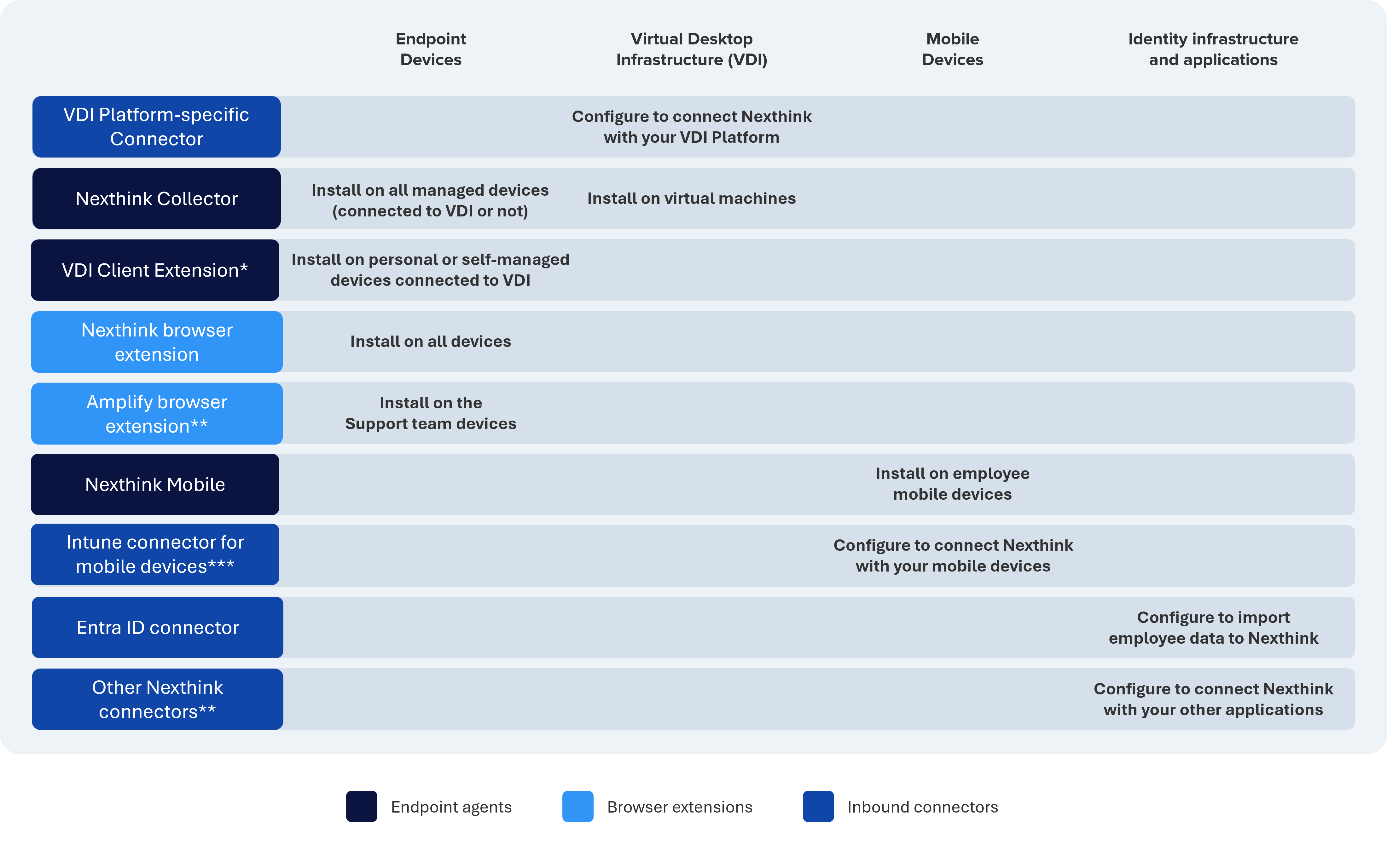 | | Endpoint Devices | Virtual Desktop Infrastructure (VDI) | Mobile Devices | Identity infrastructure and applications |
|---|---|---|---|---|
| VDI Platform-specific Connector | | Configure to connect Nexthink with your VDI Platform | | |
| Nexthink Collector | Install on all managed devices (connected to VDI or not) | Install on virtual machines | | |
| VDI Client Extension* | Install on personal or self-managed devices connected to VDI | | | |
| Nexthink browser extension | Install on all devices | | | |
| Amplify browser extension** | Install on the Support team devices | | | |
| Nexthink Mobile | | | Install on employee mobile devices | |
| Intune connector for mobile devices*** | | | Configure to connect Nexthink with your mobile devices | |
| Entra ID connector | | | | Configure to import employee data to Nexthink |
| Other Nexthink connectors** | | | | Configure to connect Nexthink with your other applications |

Endpoint agents
Browser extensions
Inbound connectors